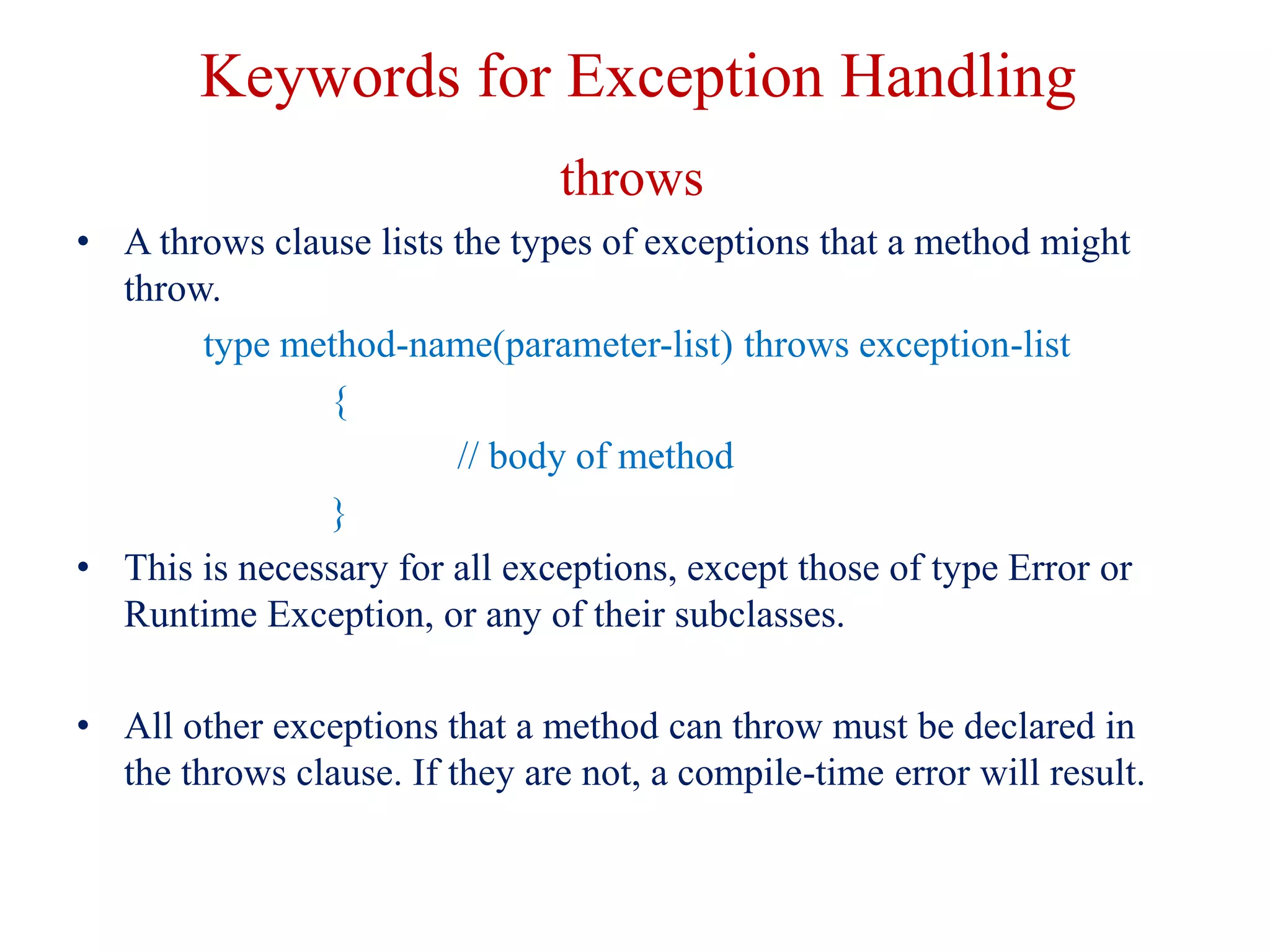 Keywords for Exception Handling

throws

• A throws clause lists the types of exceptions that a method might throw.

type method-name(parameter-list) throws exception-list
{
// body of method
}

• This is necessary for all exceptions, except those of type Error or Runtime Exception, or any of their subclasses.

• All other exceptions that a method can throw must be declared in the throws clause. If they are not, a compile-time error will result.